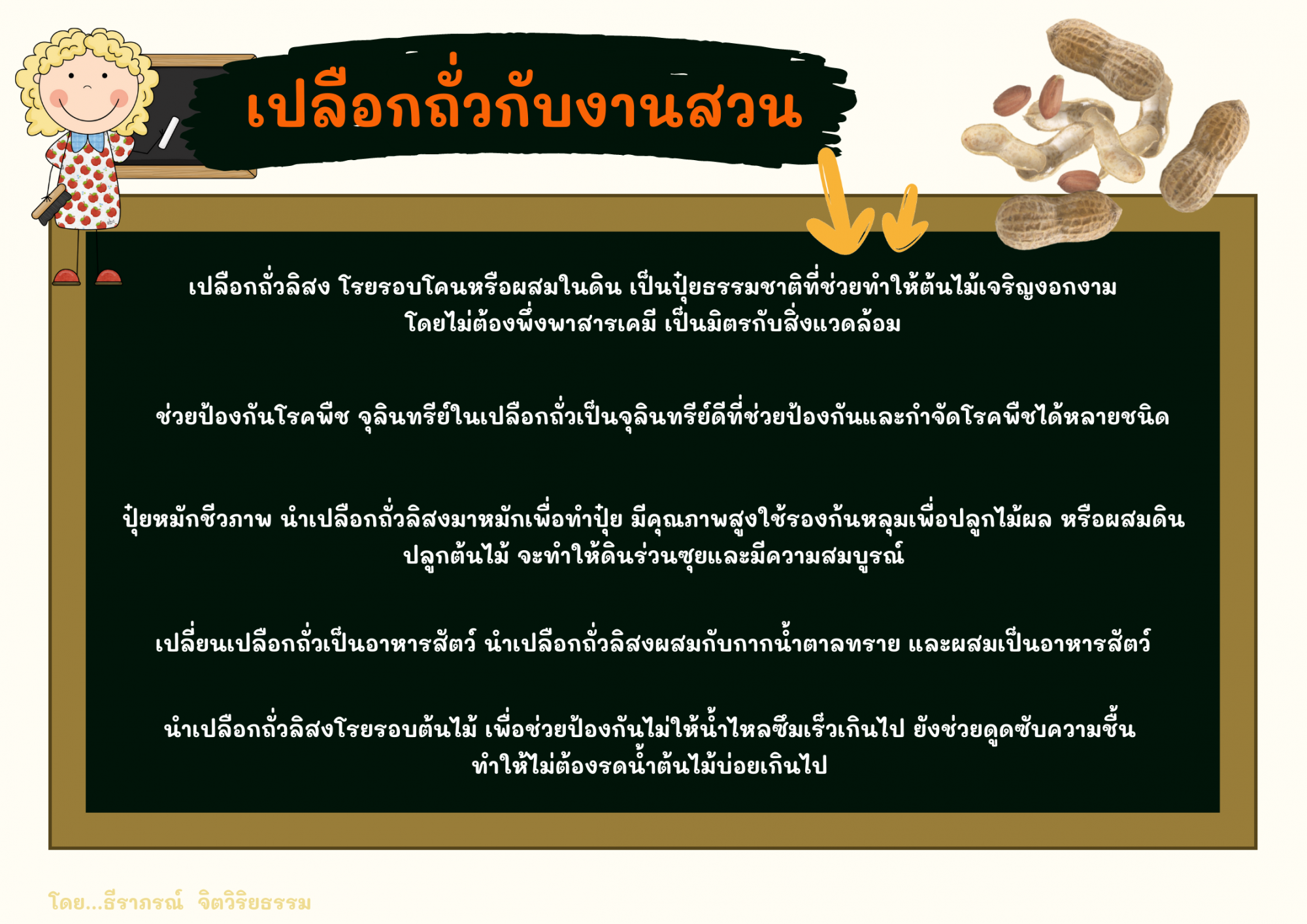 เปลือกถั่วกับงานสวน

เปลือกถั่วลิสง โรยรอบโคนหรือผสมในดิน เป็นปุ๋ยธรรมชาติที่ช่วยทำให้ต้นไม้เจริญงอกงาม โดยไม่ต้องพึ่งพาสารเคมี เป็นมิตรกับสิ่งแวดล้อม

ช่วยป้องกันโรคพืช จุลินทรีย์ในเปลือกถั่วเป็นจุลินทรีย์ดีที่ช่วยป้องกันและกำจัดโรคพืชได้หลายชนิด

ปุ๋ยหมักชีวภาพ นำเปลือกถั่วลิสงมาหมักเพื่อทำปุ๋ย มีคุณภาพสูงใช้รองก้นหลุมเพื่อปลูกไม้ผล หรือผสมดินปลูกต้นไม้ จะทำให้ดินร่วนซุยและมีความสมบูรณ์

เปลี่ยนเปลือกถั่วเป็นอาหารสัตว์ นำเปลือกถั่วลิสงผสมกับกากน้ำตาลทราย และผสมเป็นอาหารสัตว์

นำเปลือกถั่วลิสงโรยรอบต้นไม้ เพื่อช่วยป้องกันไม่ให้น้ำไหลซึมเร็วเกินไป ยังช่วยดูดซับความชื้น ทำให้ไม่ต้องรดน้ำต้นไม้บ่อยเกินไป

โดย...ธีราภรณ์ จิตวิริยธรรม